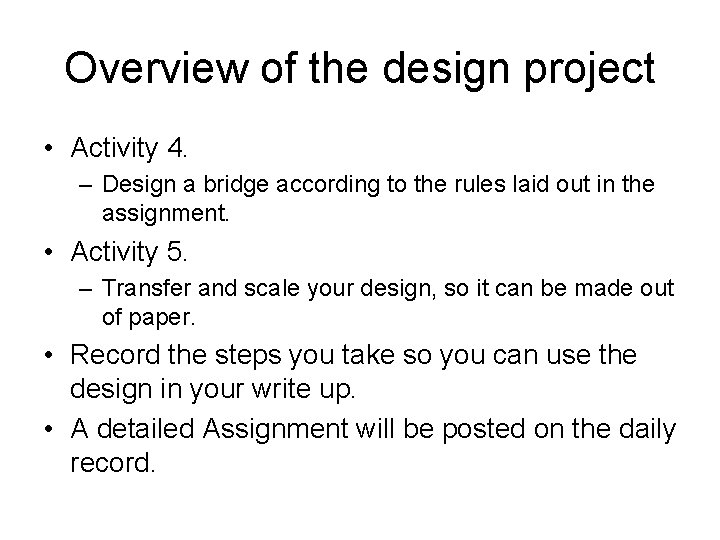 Overview of the design project

• Activity 4.
– Design a bridge according to the rules laid out in the assignment.

• Activity 5.
– Transfer and scale your design, so it can be made out of paper.

• Record the steps you take so you can use the design in your write up.

• A detailed Assignment will be posted on the daily record.